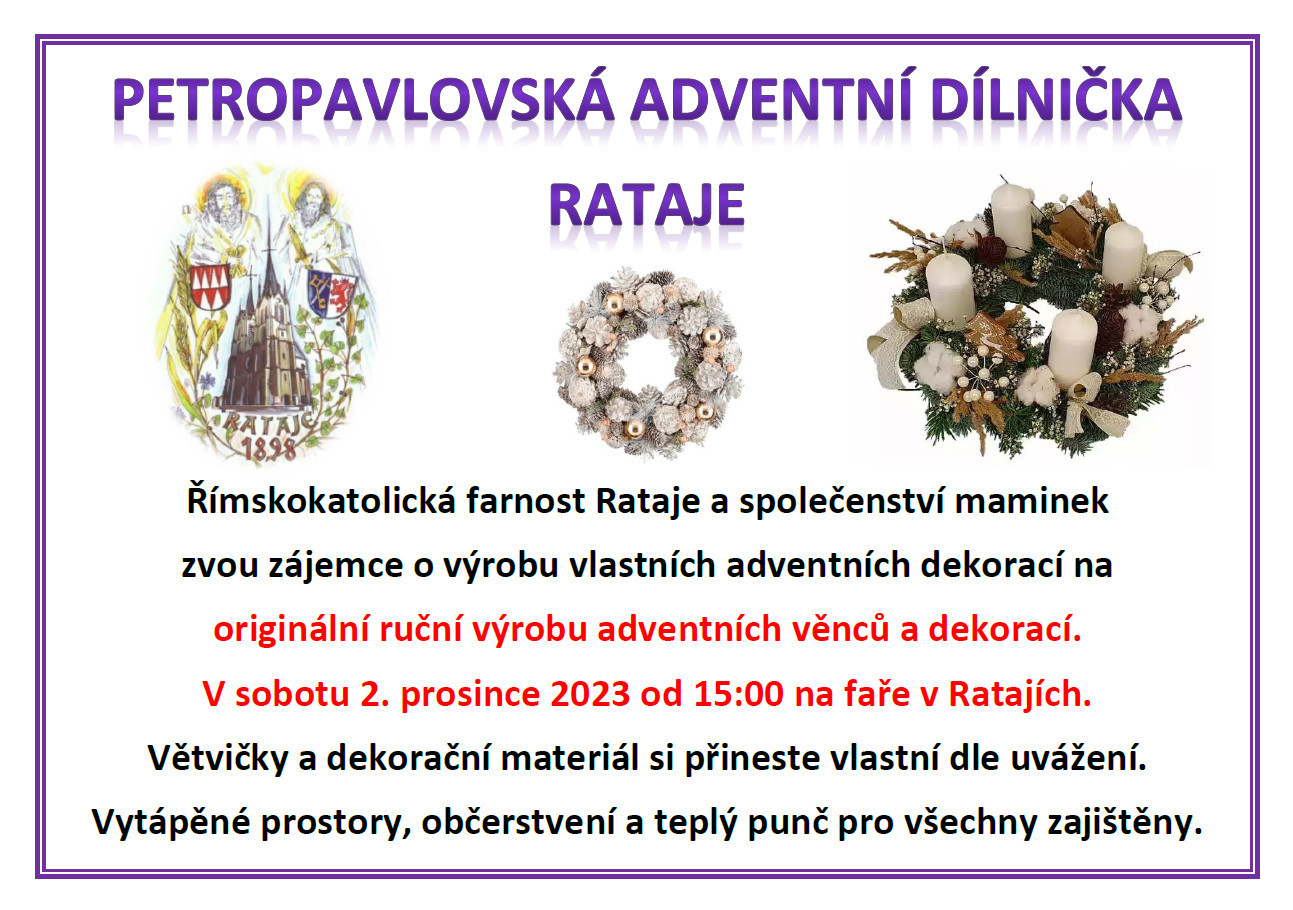 PETROPAVLOVSKÁ ADVENTNÍ DÍLNIČKA

RATAJE

RATAJE 1898

Římskokatolická farnost Rataje a společenství maminek zvou zájemce o výrobu vlastních adventních dekorací na originální ruční výrobu adventních věnců a dekorací.

V sobotu 2. prosince 2023 od 15:00 na faře v Ratajích.

Větvičky a dekorační materiál si přineste vlastní dle uvážení.

Vytápěné prostory, občerstvení a teplý punč pro všechny zajištěny.